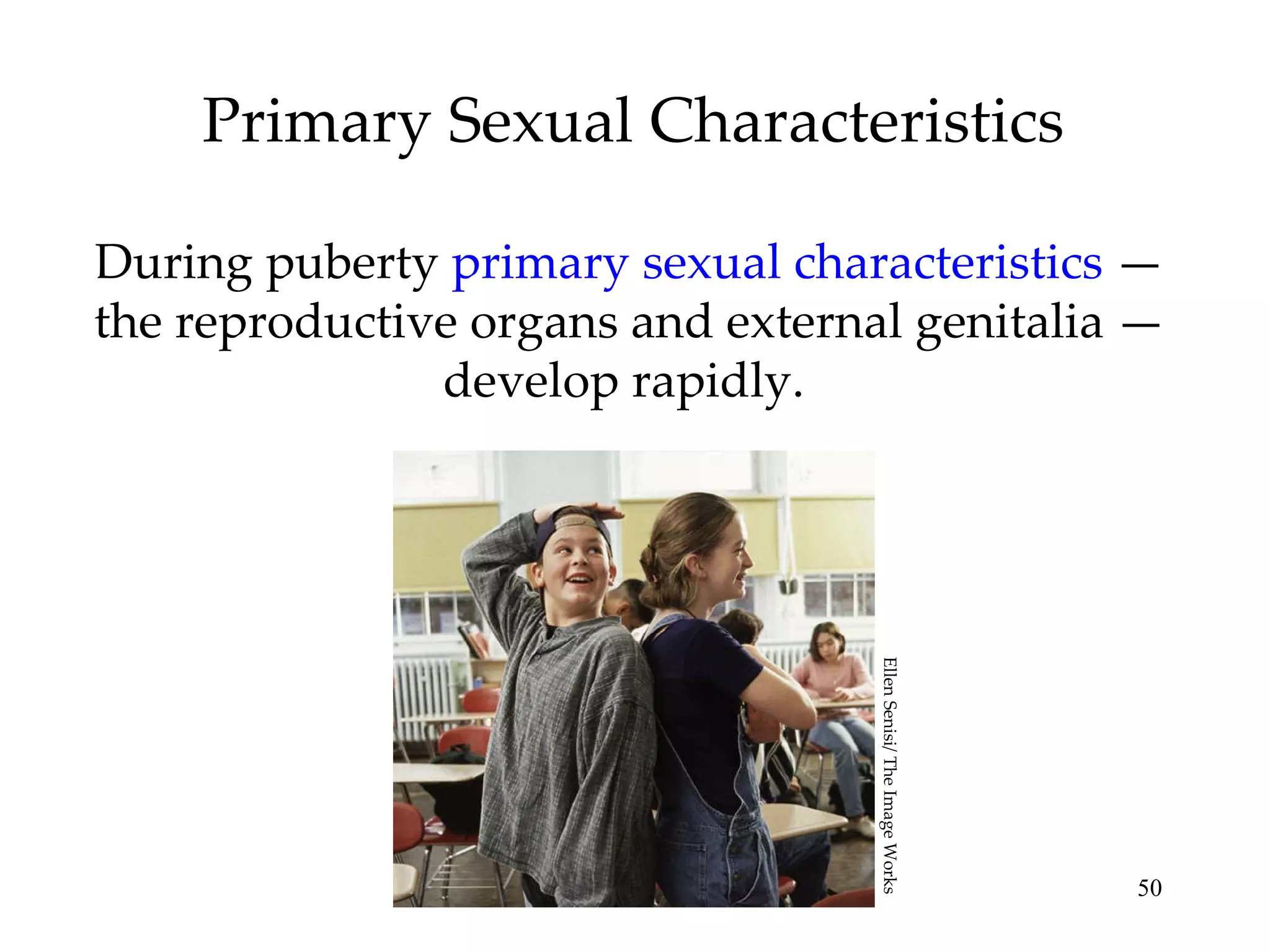 Primary Sexual Characteristics

During puberty primary sexual characteristics — the reproductive organs and external genitalia — develop rapidly.

Ellen Senisi/ The Image Works

50